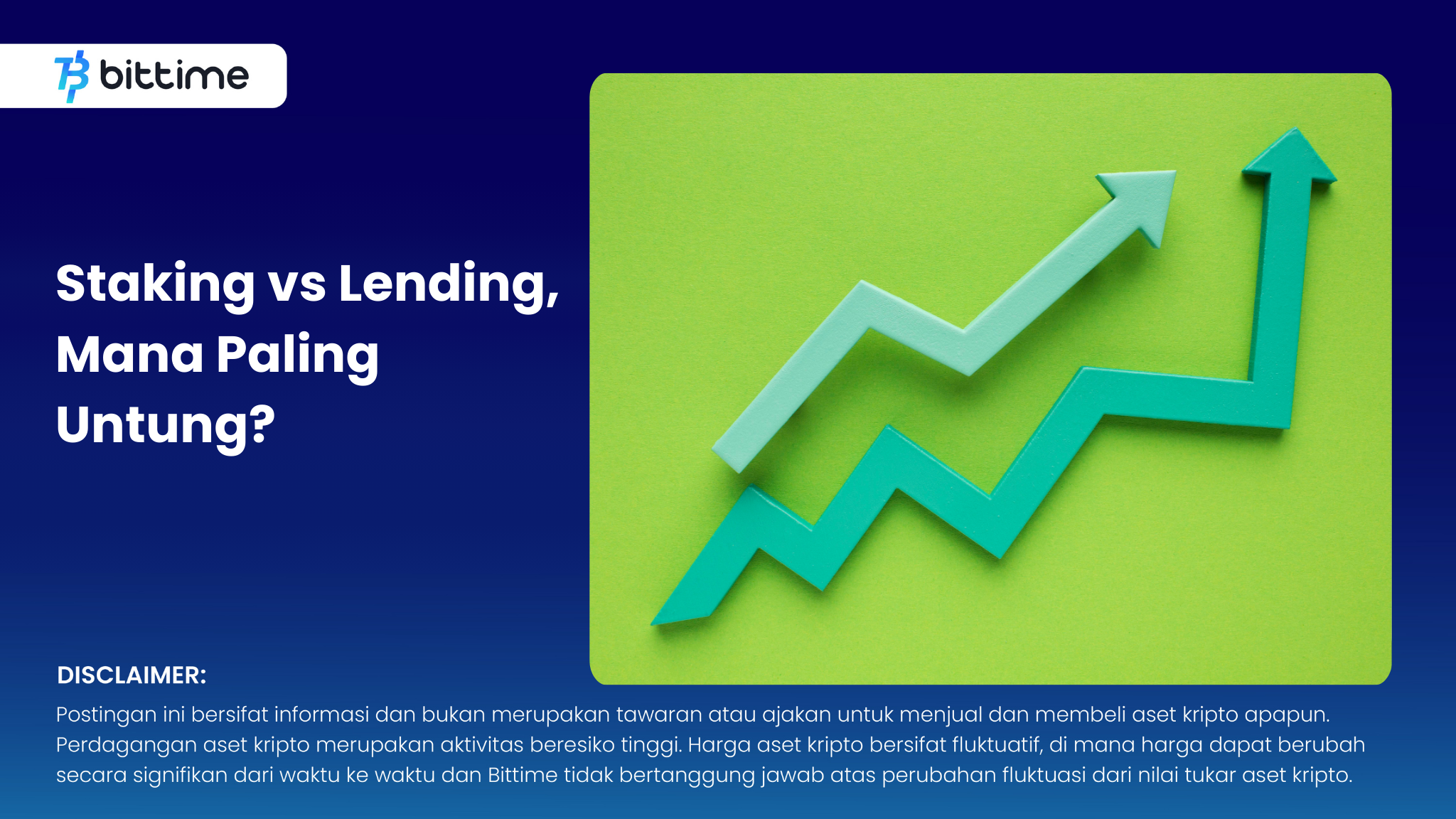 bittime

Staking vs Lending, Mana Paling Untung?

DISCLAIMER:
Postingan ini bersifat informasi dan bukan merupakan tawaran atau ajakan untuk menjual dan membeli aset kripto apapun. Perdagangan aset kripto merupakan aktivitas beresiko tinggi. Harga aset kripto bersifat fluktuatif, di mana harga dapat berubah secara signifikan dari waktu ke waktu dan Bittime tidak bertanggung jawab atas perubahan fluktuasi dari nilai tukar aset kripto.